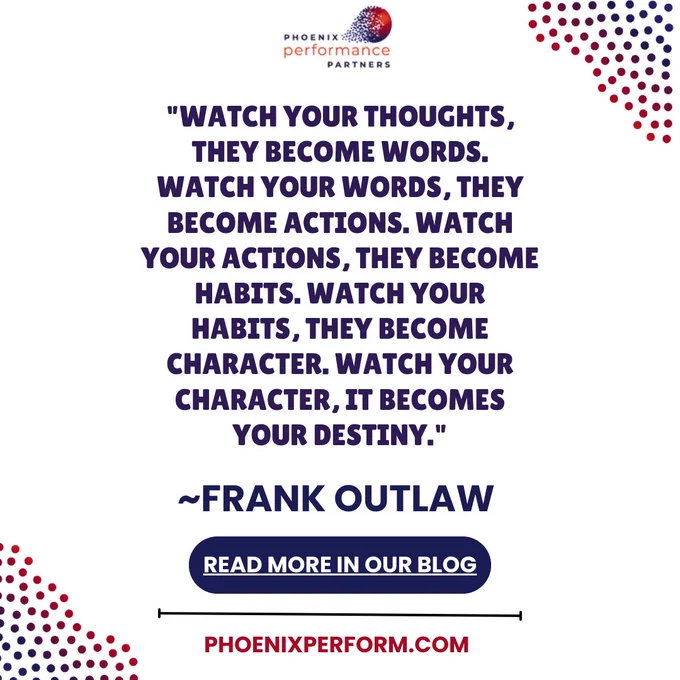 PHOENIX
performance
PARTNERS

"WATCH YOUR THOUGHTS, THEY BECOME WORDS. WATCH YOUR WORDS, THEY BECOME ACTIONS. WATCH YOUR ACTIONS, THEY BECOME HABITS. WATCH YOUR HABITS, THEY BECOME CHARACTER. WATCH YOUR CHARACTER, IT BECOMES YOUR DESTINY."

~FRANK OUTLAW

READ MORE IN OUR BLOG

PHOENIXPERFORM.COM